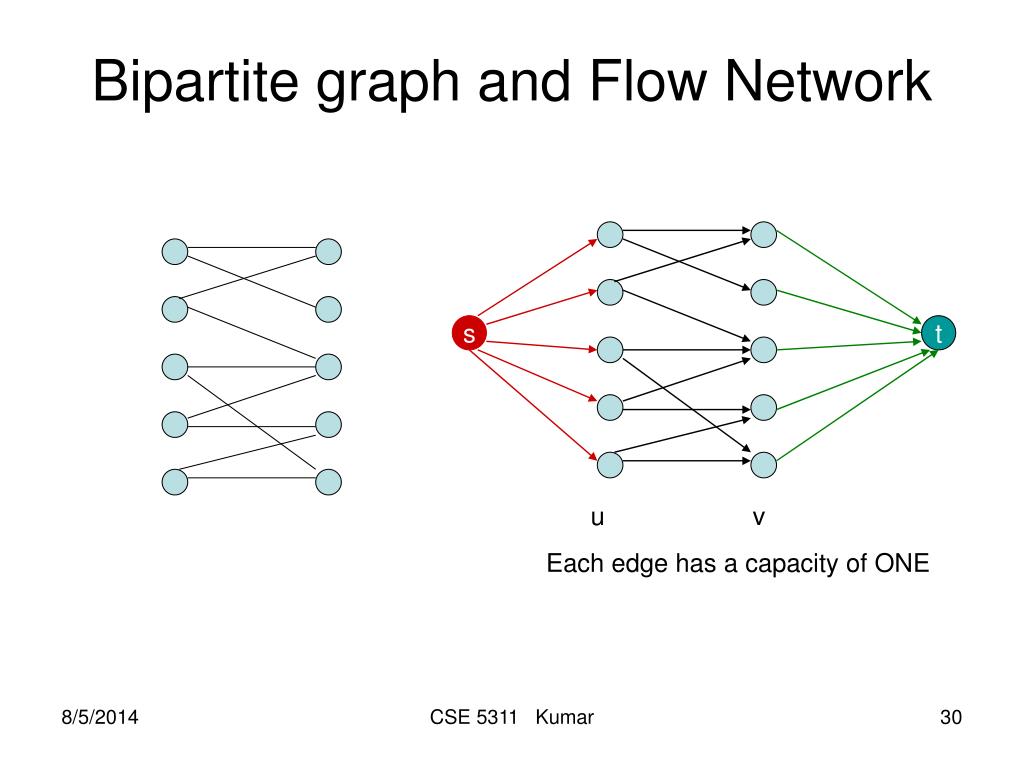 Bipartite graph and Flow Network

s

t

u

v

Each edge has a capacity of ONE

8/5/2014

CSE 5311 Kumar

30